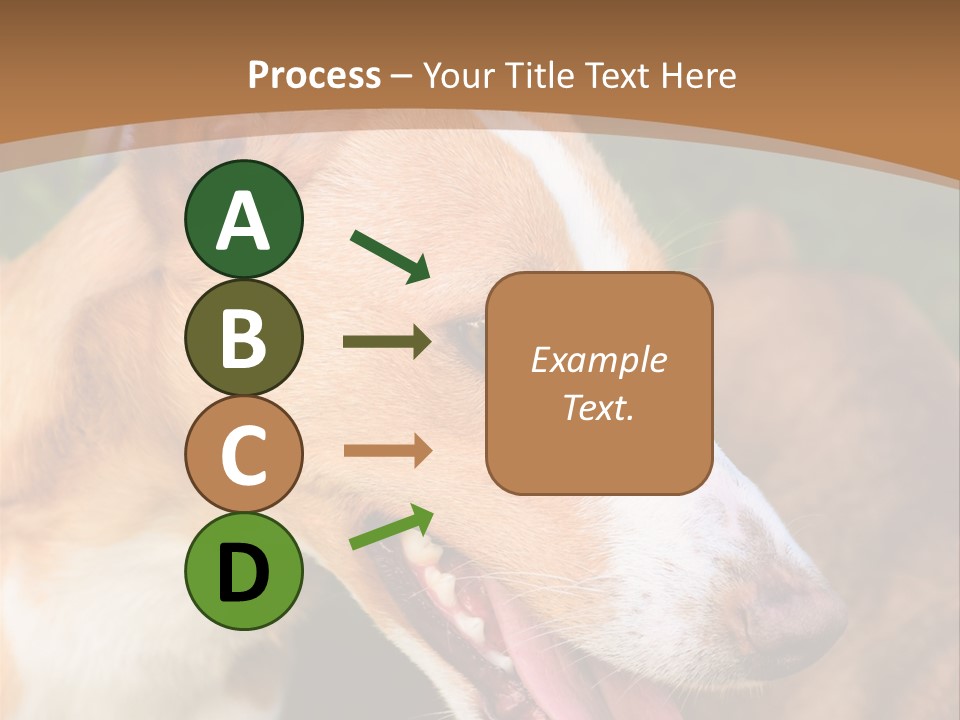 Process – Your Title Text Here

A

B

C

D

Example Text.